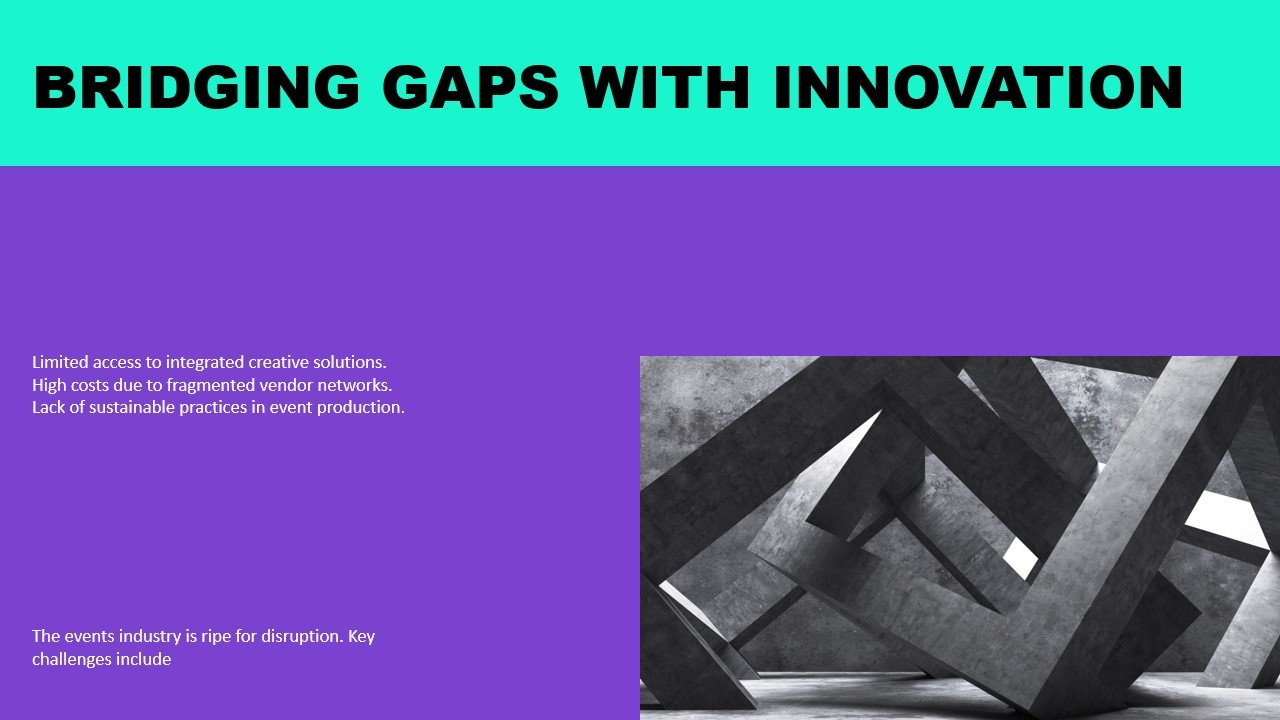 BRIDGING GAPS WITH INNOVATION

Limited access to integrated creative solutions.
High costs due to fragmented vendor networks.
Lack of sustainable practices in event production.

The events industry is ripe for disruption. Key challenges include